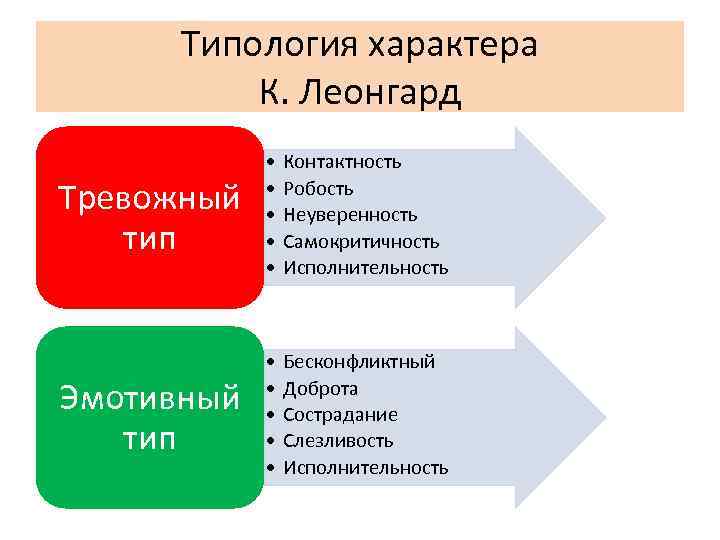 Типология характера
К. Леонгард

Тревожный тип

• Контактность
• Робость
• Неуверенность
• Самокритичность
• Исполнительность

Эмотивный тип

• Бесконфликтный
• Доброта
• Сострадание
• Слезливость
• Исполнительность